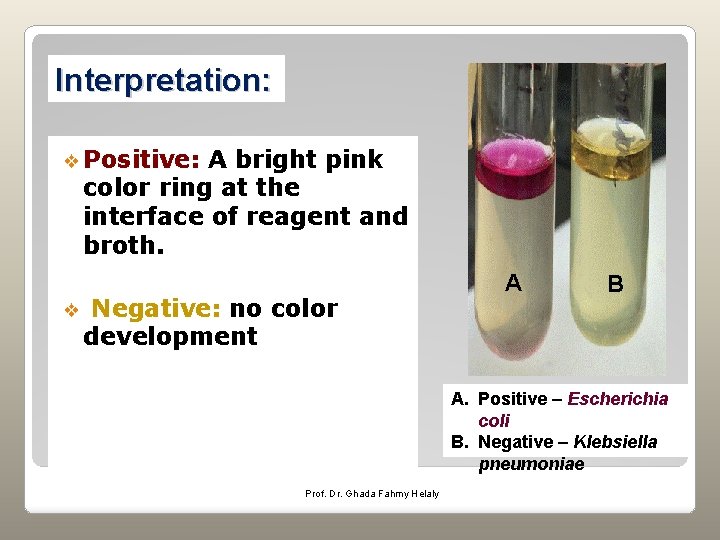 Interpretation:

❖ Positive: A bright pink color ring at the interface of reagent and broth.

❖ Negative: no color development

A

B

A. Positive – Escherichia coli
B. Negative – Klebsiella pneumoniae

Prof. Dr. Ghada Fahmy Helaly